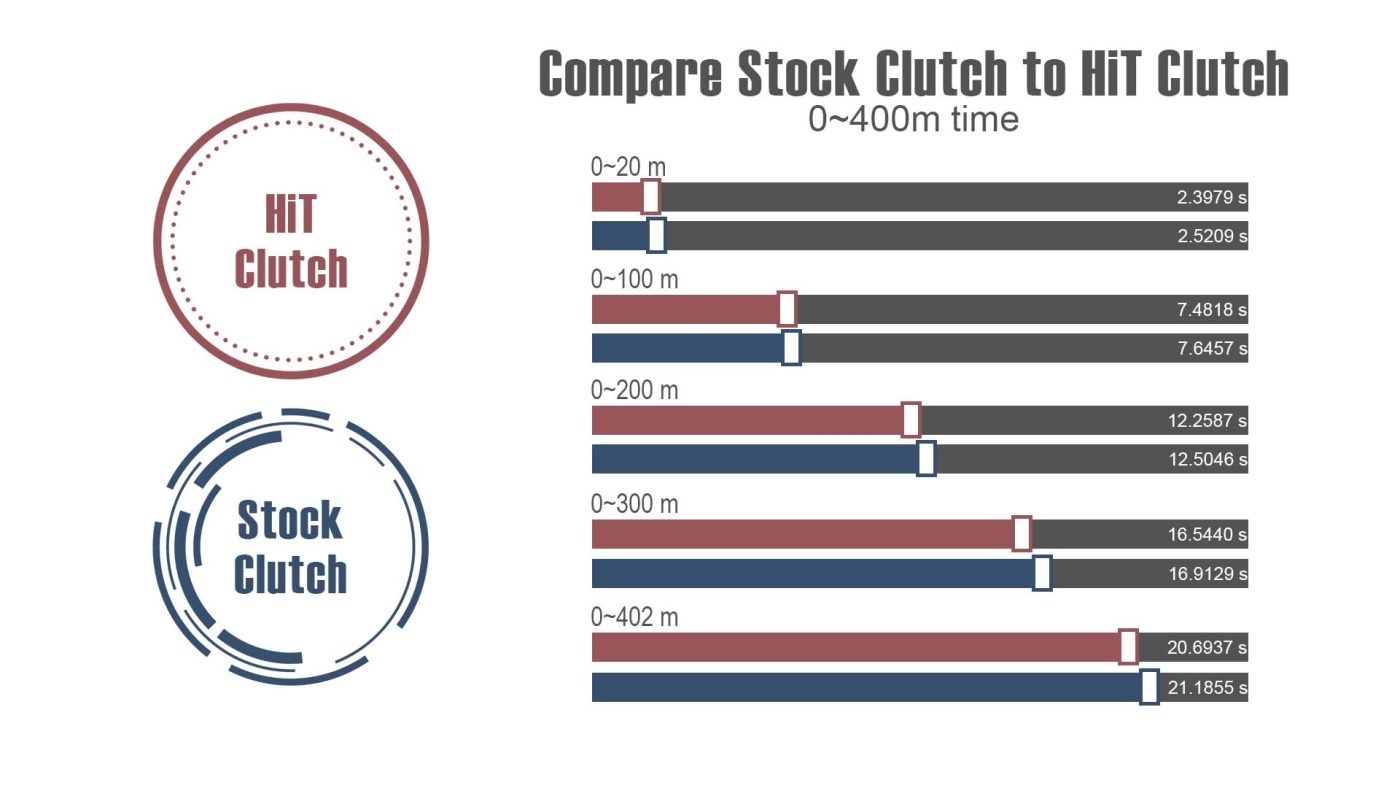 Compare Stock Clutch to HiT Clutch
0~400m time

HiT Clutch

Stock Clutch

0~20 m
2.3979 s
2.5209 s

0~100 m
7.4818 s
7.6457 s

0~200 m
12.2587 s
12.5046 s

0~300 m
16.5440 s
16.9129 s

0~402 m
20.6937 s
21.1855 s